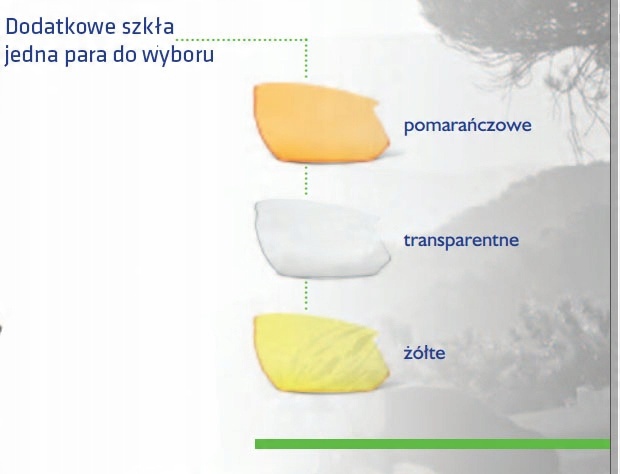 Dodatkowe szkła
jedna para do wyboru

pomarańczowe

transparentne

żółte